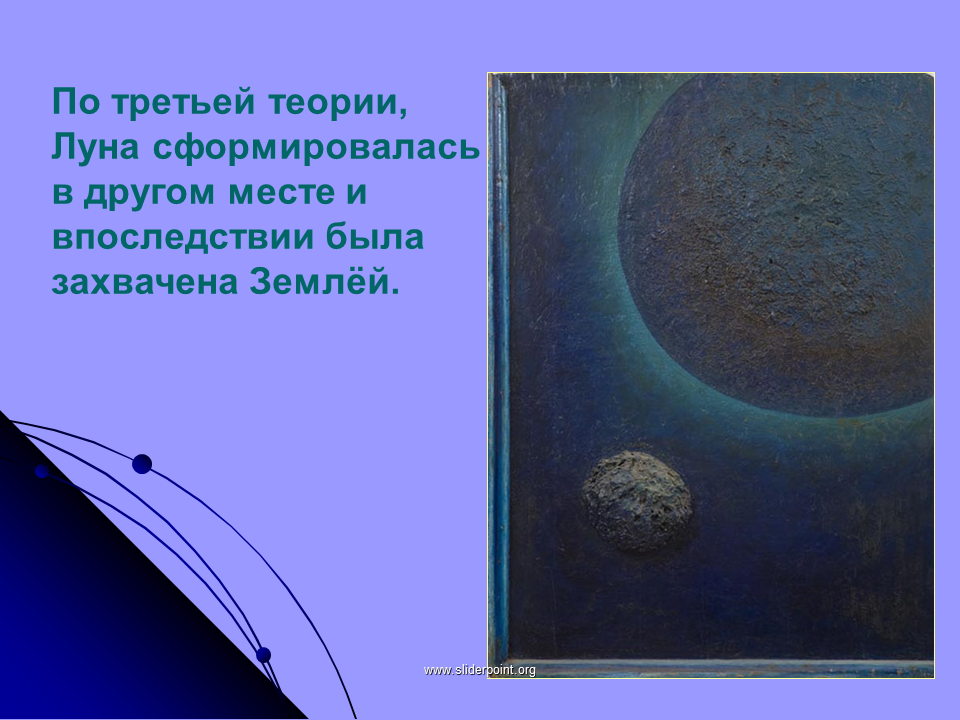 По третьей теории, Луна сформировалась в другом месте и впоследствии была захвачена Землёй.

www.sliderpoint.org